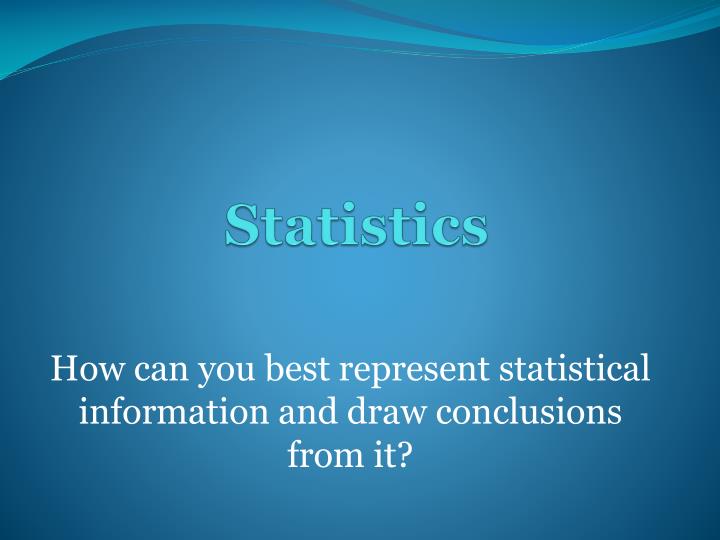 Statistics

How can you best represent statistical information and draw conclusions from it?